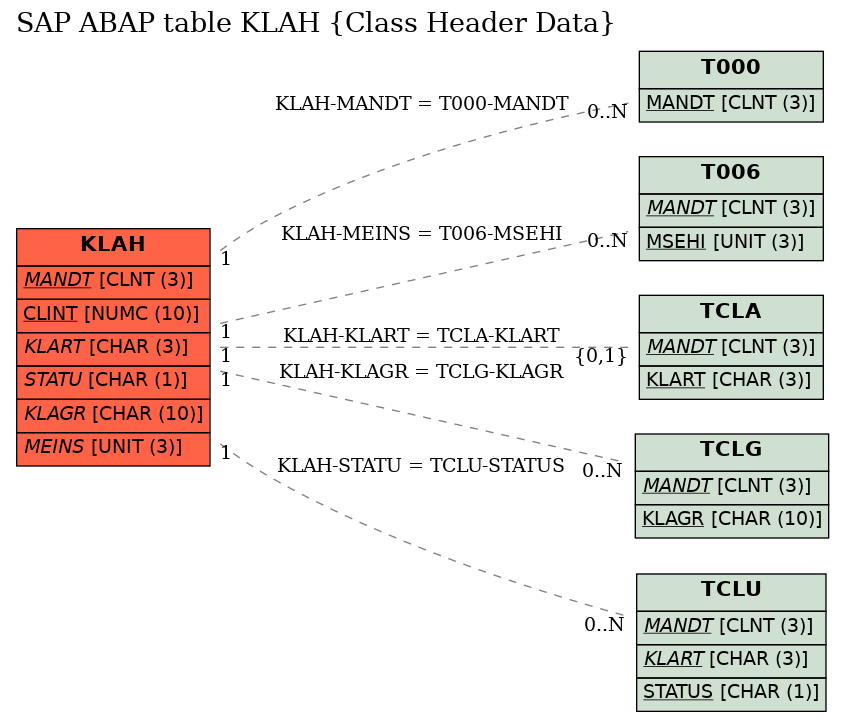 SAP ABAP table KLAH {Class Header Data}

KLAH
MANDT [CLNT (3)]
CLINT [NUMC (10)]
KLART [CHAR (3)]
STATU [CHAR (1)]
KLAGR [CHAR (10)]
MEINS [UNIT (3)]

KLAH-MANDT = T000-MANDT
1
0..N

KLAH-MEINS = T006-MSEHI
1
0..N

KLAH-KLART = TCLA-KLART
1
{0,1}

KLAH-KLAGR = TCLG-KLAGR
1
0..N

KLAH-STATU = TCLU-STATUS
1
0..N

T000
MANDT [CLNT (3)]

T006
MANDT [CLNT (3)]
MSEHI [UNIT (3)]

TCLA
MANDT [CLNT (3)]
KLART [CHAR (3)]

TCLG
MANDT [CLNT (3)]
KLAGR [CHAR (10)]

TCLU
MANDT [CLNT (3)]
KLART [CHAR (3)]
STATUS [CHAR (1)]